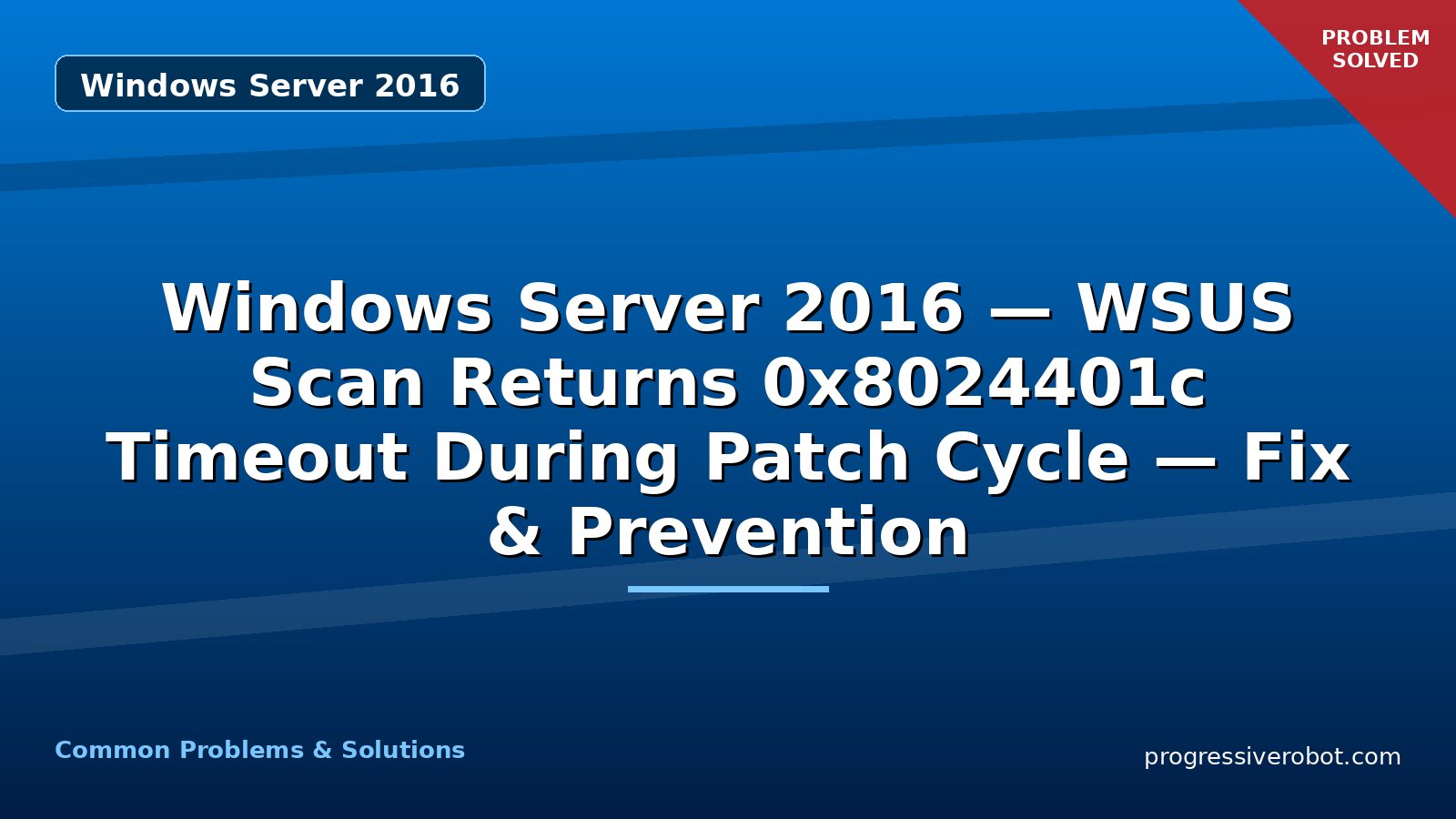 Windows Server 2016

PROBLEM SOLVED

Windows Server 2016 — WSUS Scan Returns 0x8024401c Timeout During Patch Cycle — Fix & Prevention

Common Problems & Solutions

progressiverobot.com